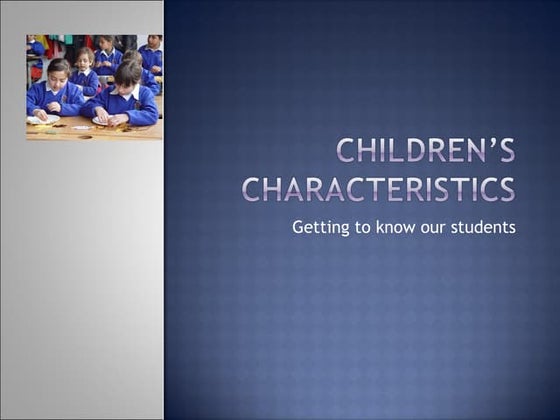 CHILDREN'S CHARACTERISTICS

Getting to know our students